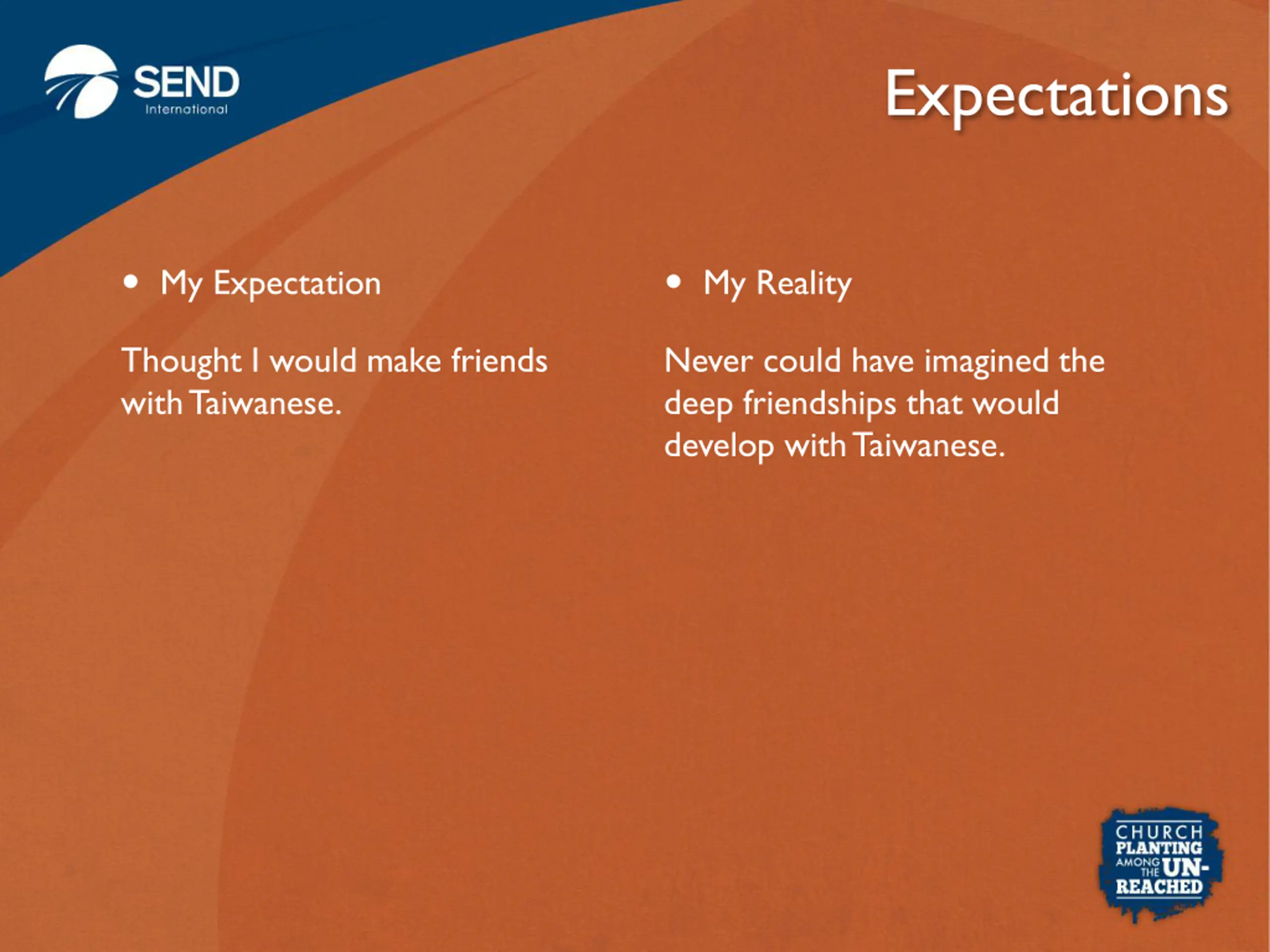 SEND
International

Expectations

• My Expectation

Thought I would make friends with Taiwanese.

• My Reality

Never could have imagined the deep friendships that would develop with Taiwanese.

CHURCH PLANTING AMONG THE UN-REACHED